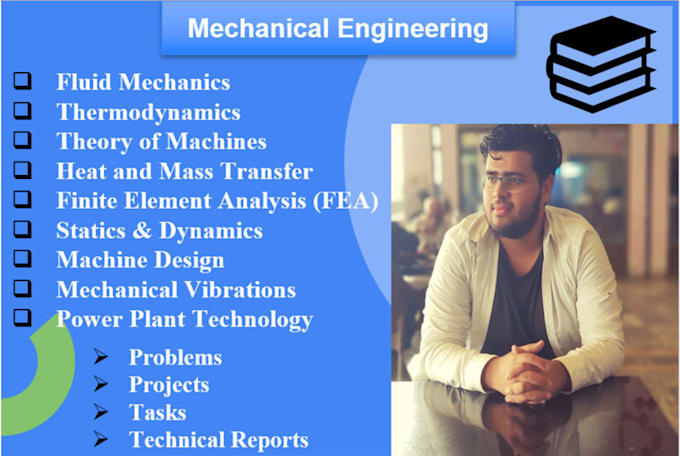 Mechanical Engineering

❑ Fluid Mechanics
❑ Thermodynamics
❑ Theory of Machines
❑ Heat and Mass Transfer
❑ Finite Element Analysis (FEA)
❑ Statics & Dynamics
❑ Machine Design
❑ Mechanical Vibrations
❑ Power Plant Technology

➢ Problems
➢ Projects
➢ Tasks
➢ Technical Reports